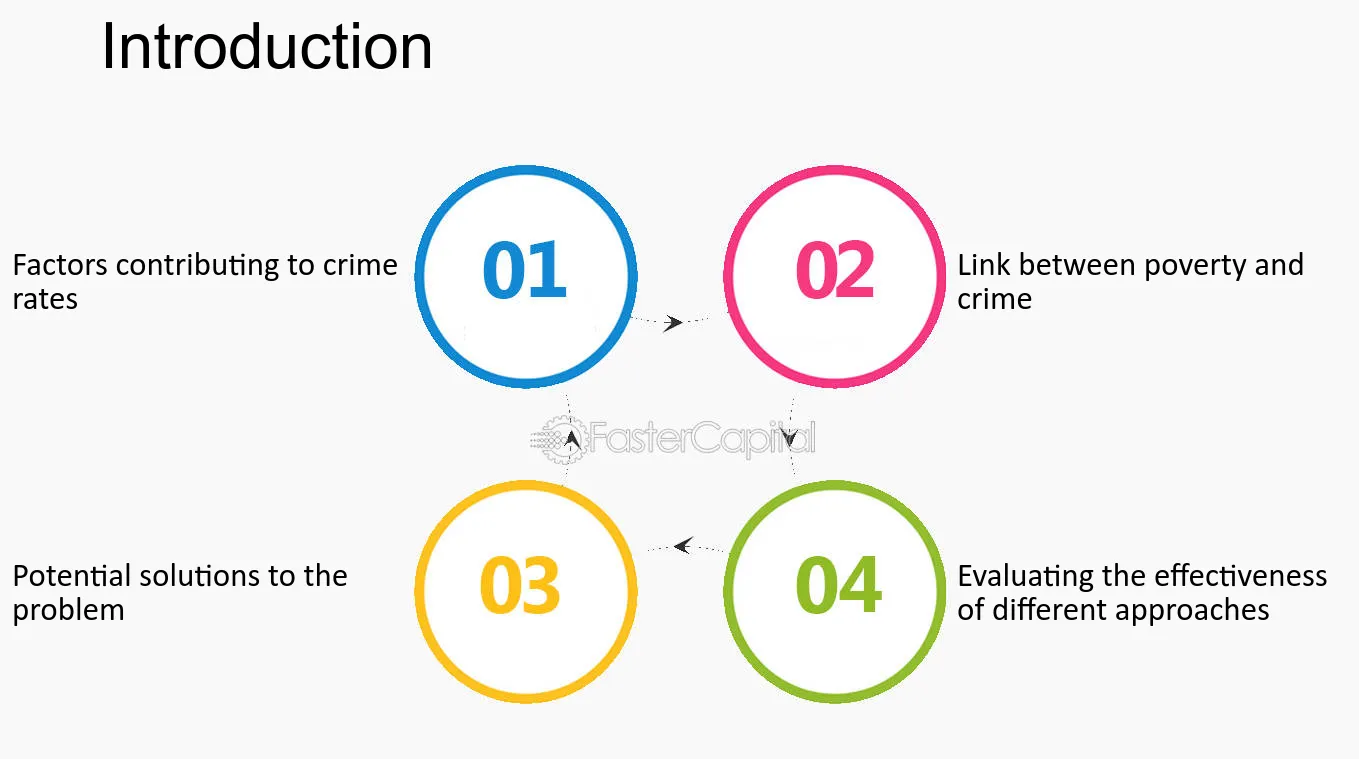 Introduction

Factors contributing to crime rates

01

02

Link between poverty and crime

Potential solutions to the problem

03

04

Evaluating the effectiveness of different approaches

FasterCapital